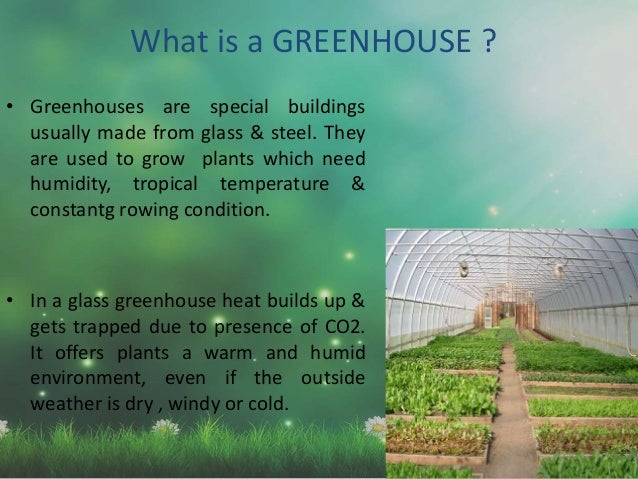 What is a GREENHOUSE ?

• Greenhouses are special buildings usually made from glass & steel. They are used to grow plants which need humidity, tropical temperature & constantg rowing condition.

• In a glass greenhouse heat builds up & gets trapped due to presence of CO2. It offers plants a warm and humid environment, even if the outside weather is dry , windy or cold.